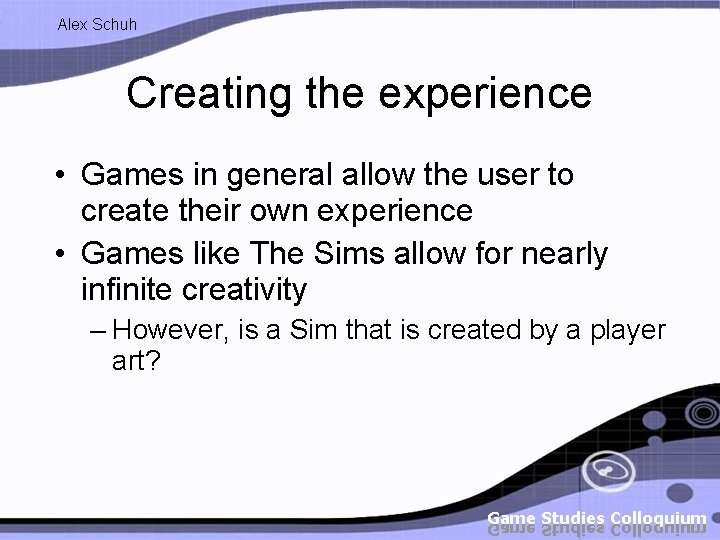 Alex Schuh

Creating the experience

• Games in general allow the user to create their own experience
• Games like The Sims allow for nearly infinite creativity
– However, is a Sim that is created by a player art?

Game Studies Colloquium